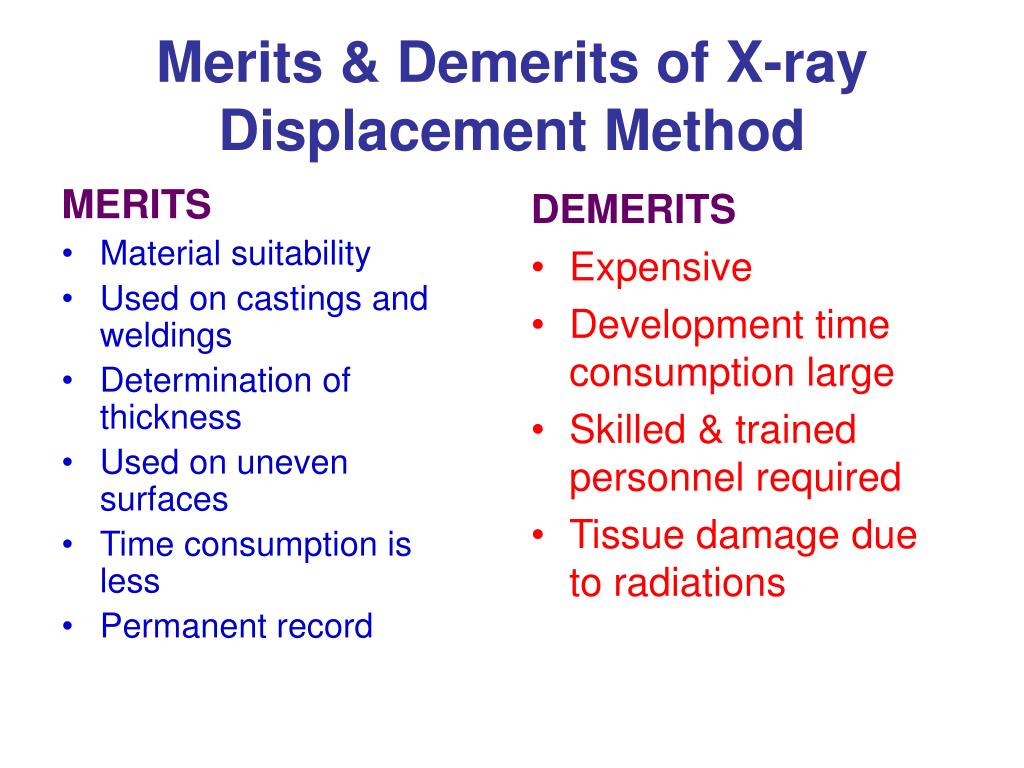 Merits & Demerits of X-ray Displacement Method

MERITS
• Material suitability
• Used on castings and weldings
• Determination of thickness
• Used on uneven surfaces
• Time consumption is less
• Permanent record

DEMERITS
• Expensive
• Development time consumption large
• Skilled & trained personnel required
• Tissue damage due to radiations